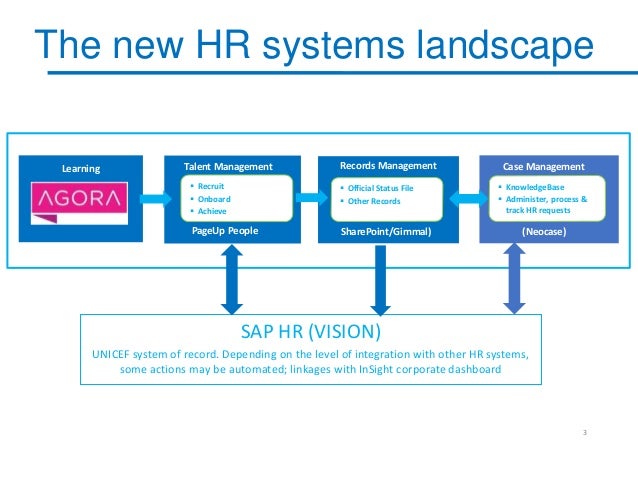 The new HR systems landscape

Learning

AGORA

Talent Management

• Recruit
• Onboard
• Achieve

PageUp People

Records Management

• Official Status File
• Other Records

SharePoint/Gimmal)

Case Management

• KnowledgeBase
• Administer, process & track HR requests

(Neocase)

SAP HR (VISION)

UNICEF system of record. Depending on the level of integration with other HR systems, some actions may be automated; linkages with InSight corporate dashboard

3